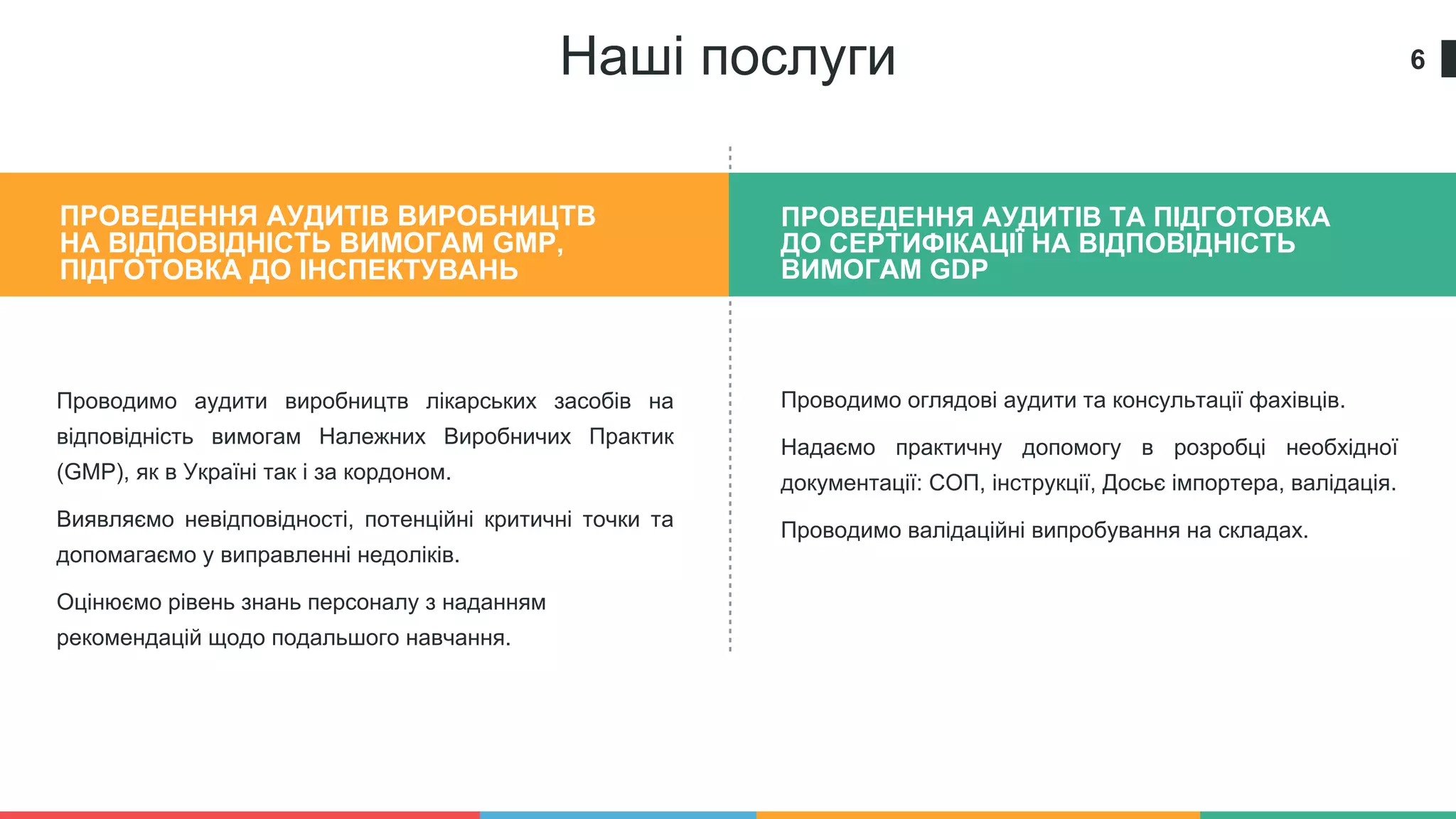 Наші послуги

6

ПРОВЕДЕННЯ АУДИТІВ ВИРОБНИЦТВ НА ВІДПОВІДНІСТЬ ВИМОГАМ GMP, ПІДГОТОВКА ДО ІНСПЕКТУВАНЬ

Проводимо аудити виробництв лікарських засобів на відповідність вимогам Належних Виробничих Практик (GMP), як в Україні так і за кордоном.

Виявляємо невідповідності, потенційні критичні точки та допомагаємо у виправленні недоліків.

Оцінюємо рівень знань персоналу з наданням рекомендацій щодо подальшого навчання.

ПРОВЕДЕННЯ АУДИТІВ ТА ПІДГОТОВКА ДО СЕРТИФІКАЦІЇ НА ВІДПОВІДНІСТЬ ВИМОГАМ GDP

Проводимо оглядові аудити та консультації фахівців.

Надаємо практичну допомогу в розробці необхідної документації: СОП, інструкції, Досьє імпортера, валідація.

Проводимо валідаційні випробування на складах.